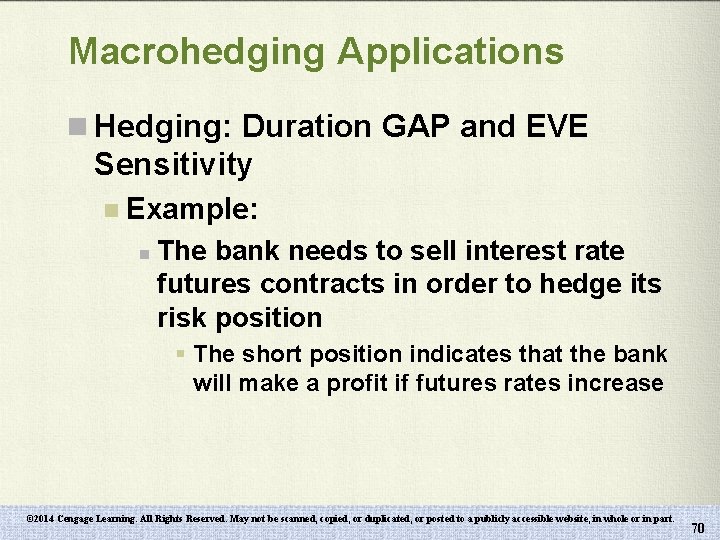 Macrohedging Applications

Hedging: Duration GAP and EVE Sensitivity

Example:

The bank needs to sell interest rate futures contracts in order to hedge its risk position

The short position indicates that the bank will make a profit if futures rates increase

©2014 Cengage Learning. All Rights Reserved. May not be scanned, copied, or duplicated, or posted to a publicly accessible website, in whole or in part.

70